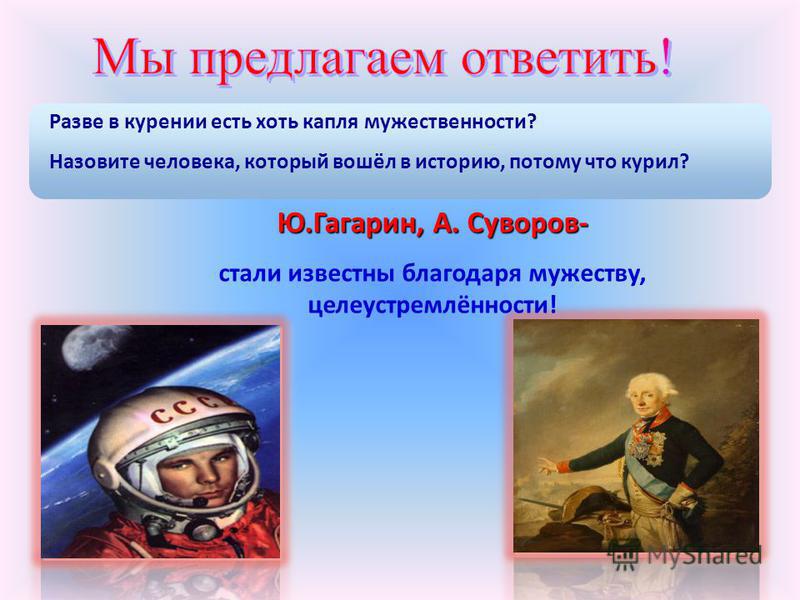 Мы предлагаем ответить!

Разве в курении есть хоть капля мужественности?

Назовите человека, который вошёл в историю, потому что курил?

Ю.Гагарин, А. Суворов-

стали известны благодаря мужеству, целеустремлённости!

СССР

MyShared